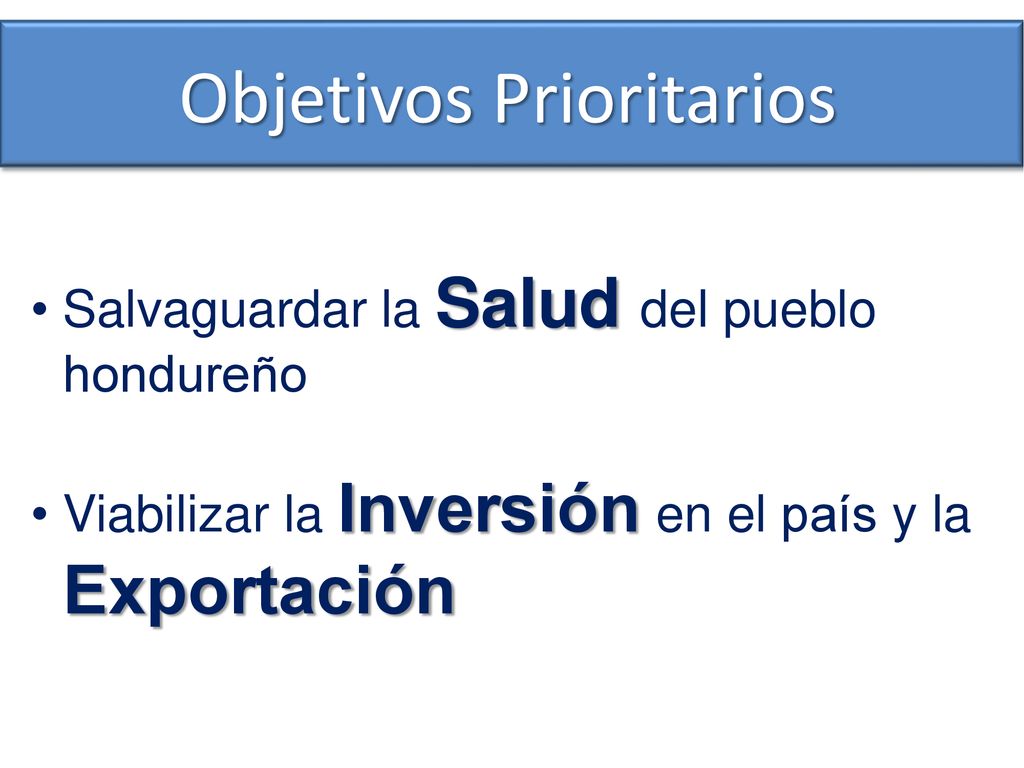 Objetivos Prioritarios

• Salvaguardar la Salud del pueblo hondureño

• Viabilizar la Inversión en el país y la Exportación